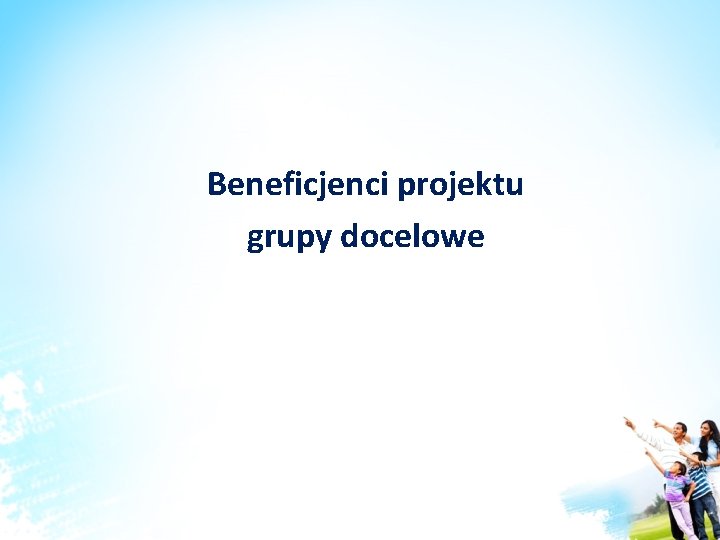 Beneficjenci projektu
grupy docelowe